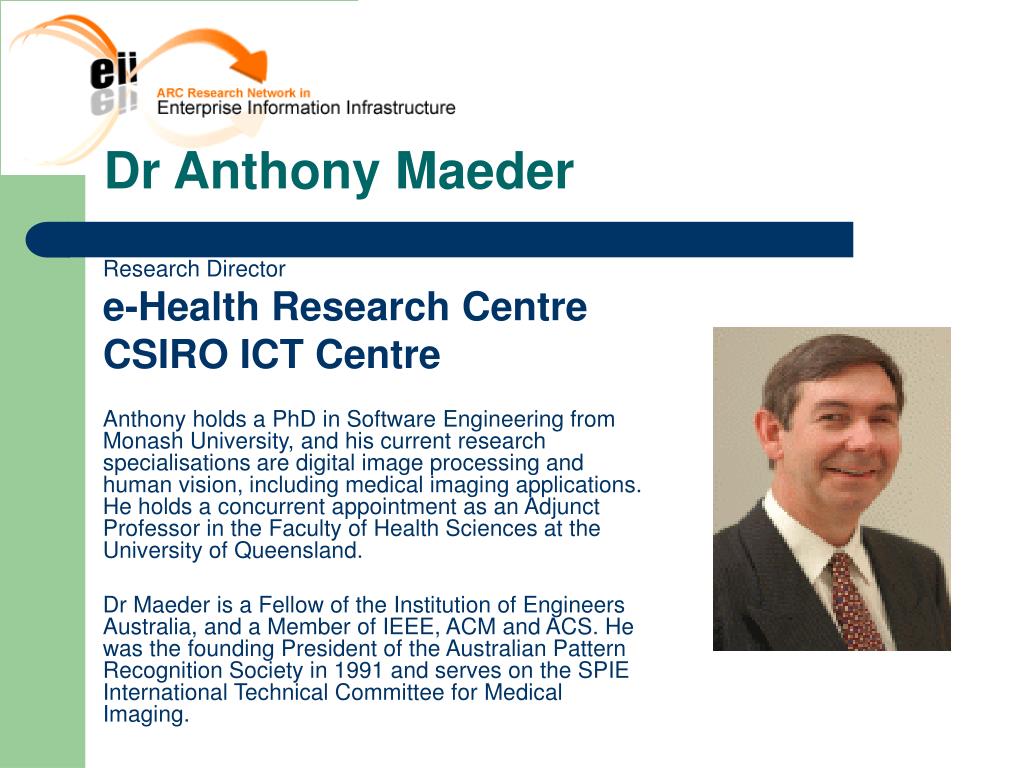 eii

ARC Research Network in
Enterprise Information Infrastructure

Dr Anthony Maeder

Research Director
e-Health Research Centre
CSIRO ICT Centre

Anthony holds a PhD in Software Engineering from Monash University, and his current research specialisations are digital image processing and human vision, including medical imaging applications. He holds a concurrent appointment as an Adjunct Professor in the Faculty of Health Sciences at the University of Queensland.

Dr Maeder is a Fellow of the Institution of Engineers Australia, and a Member of IEEE, ACM and ACS. He was the founding President of the Australian Pattern Recognition Society in 1991 and serves on the SPIE International Technical Committee for Medical Imaging.